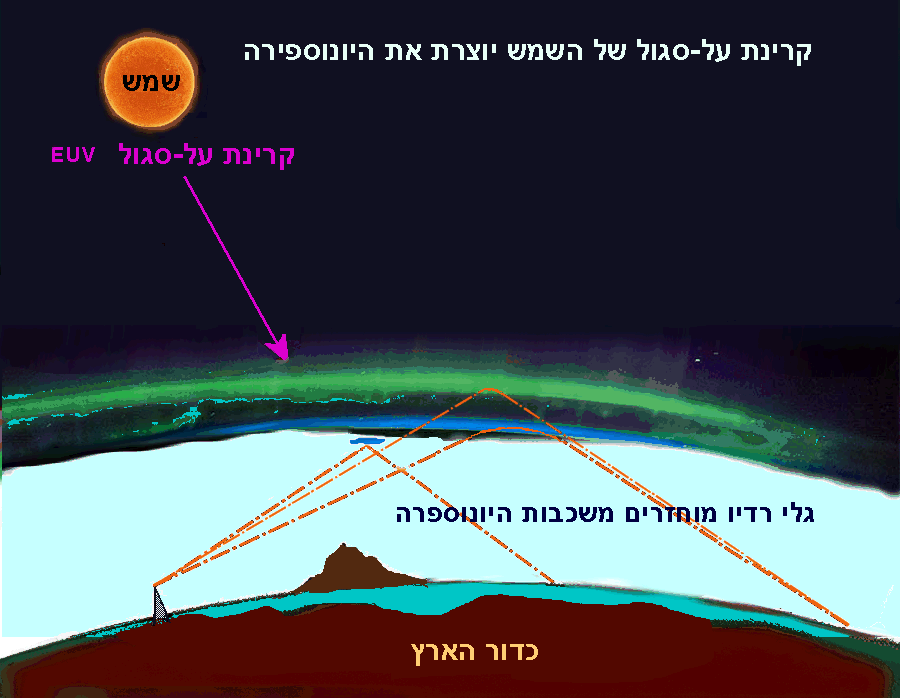 קרינת על-סגול של השמש יוצרת את היונוספירה

שמש

EUV קרינת על-סגול

גלי רדיו מוחזרים משכבות היונוספרה

כדור הארץ